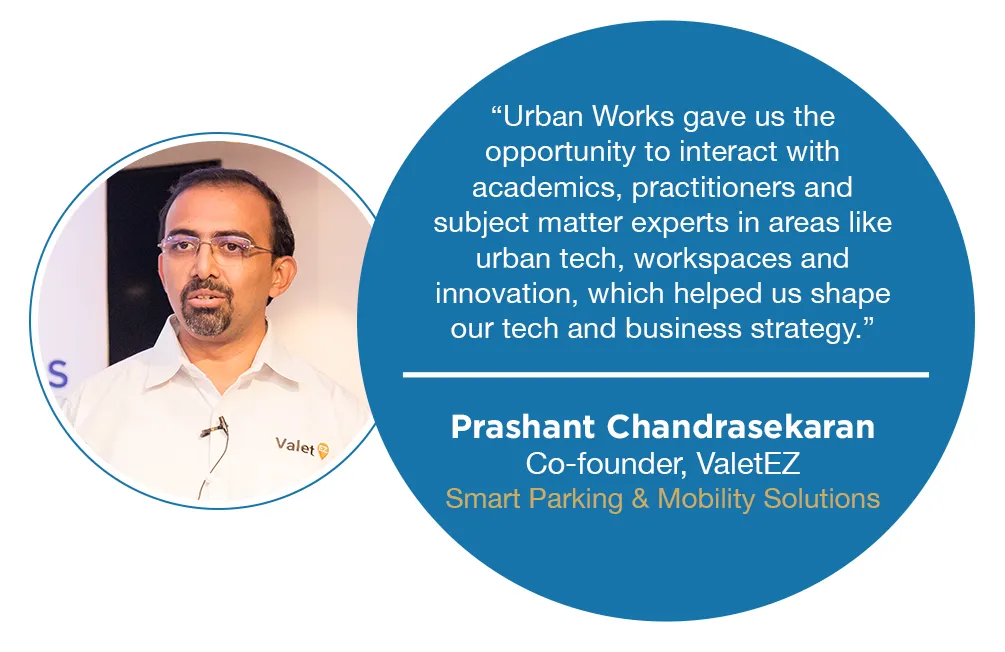 S

Valet

“Urban Works gave us the opportunity to interact with academics, practitioners and subject matter experts in areas like urban tech, workspaces and innovation, which helped us shape our tech and business strategy.”

Prashant Chandrasekaran
Co-founder, ValetEZ
Smart Parking & Mobility Solutions